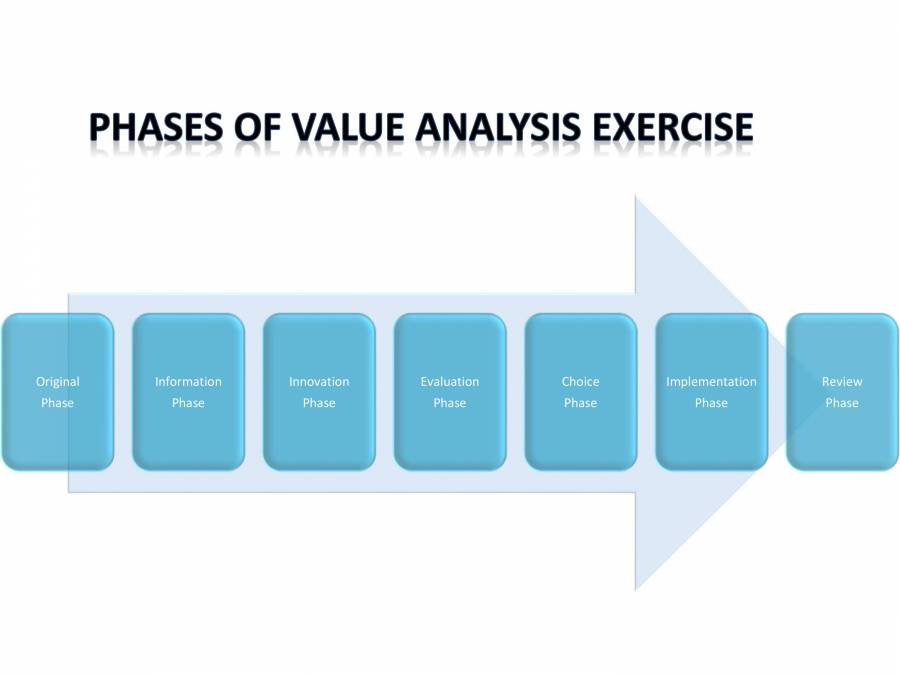 PHASES OF VALUE ANALYSIS EXERCISE

Original Phase

Information Phase

Innovation Phase

Evaluation Phase

Choice Phase

Implementation Phase

Review Phase